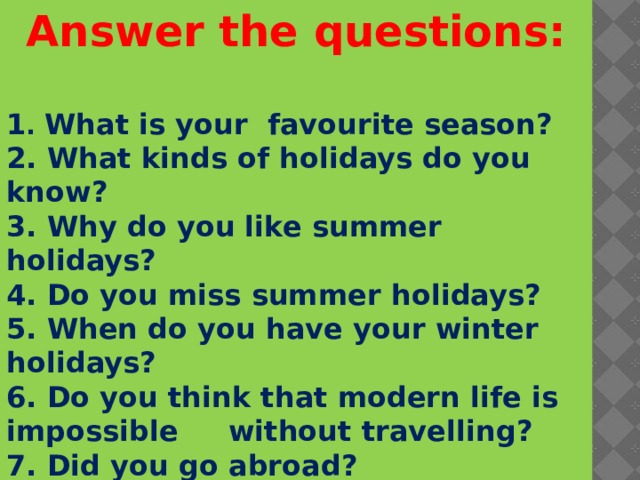 Answer the questions:

1. What is your favourite season?
2. What kinds of holidays do you know?
3. Why do you like summer holidays?
4. Do you miss summer holidays?
5. When do you have your winter holidays?
6. Do you think that modern life is impossible without travelling?
7. Did you go abroad?